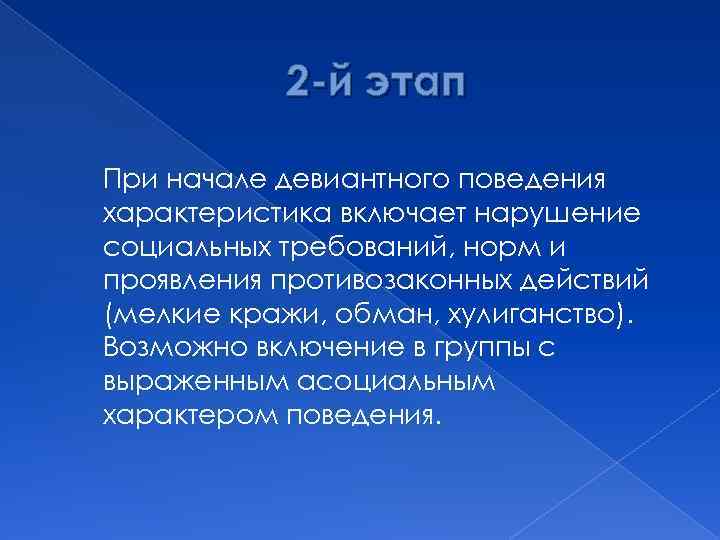 2-й этап

При начале девиантного поведения характеристика включает нарушение социальных требований, норм и проявления противозаконных действий (мелкие кражи, обман, хулиганство). Возможно включение в группы с выраженным асоциальным характером поведения.